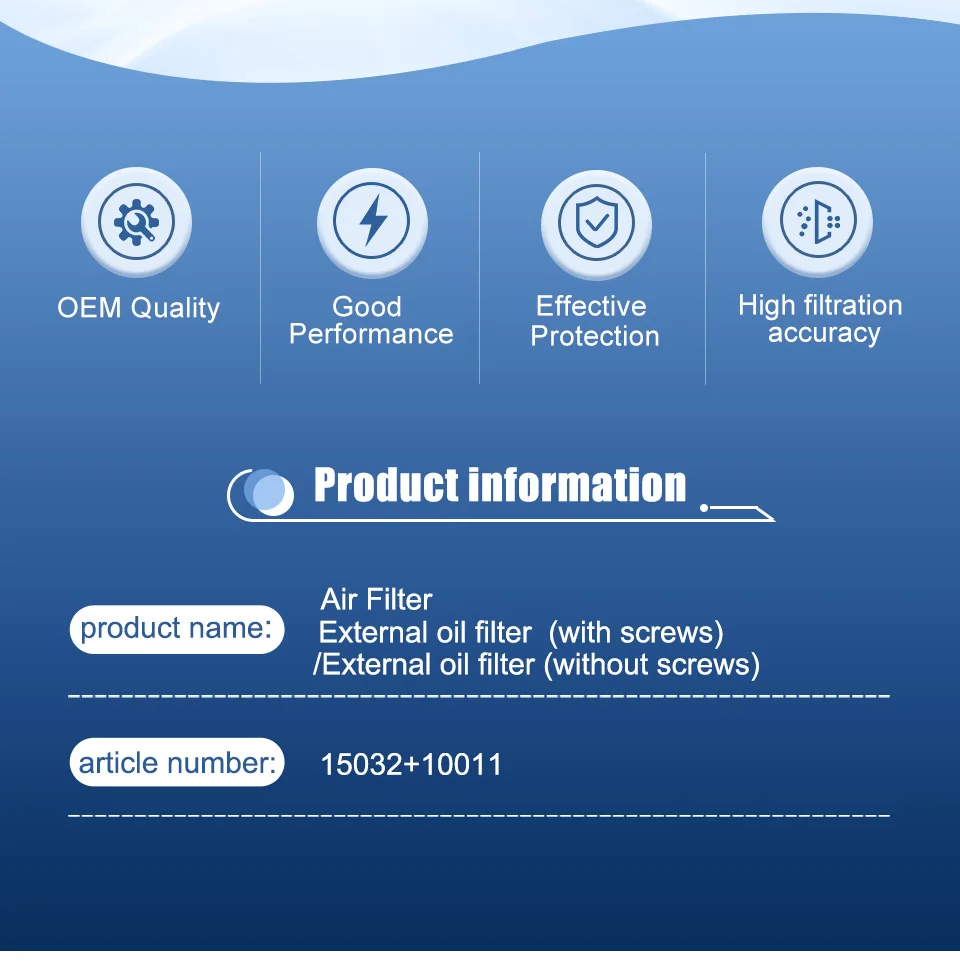 OEM Quality

Good
Performance

Effective
Protection

High filtration
accuracy

Product information

product name:

Air Filter
External oil filter (with screws)
/External oil filter (without screws)

article number:

15032+10011